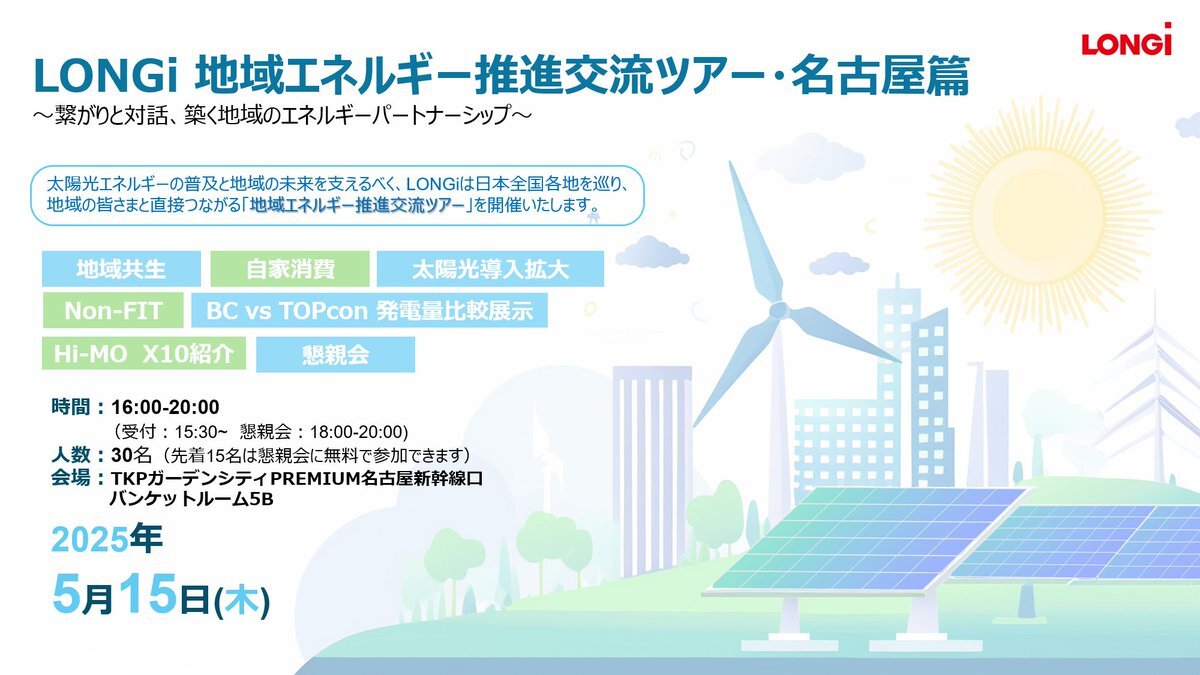 LONGi

LONGi 地域エネルギー推進交流ツアー・名古屋篇
～繋がりと対話、築く地域のエネルギーパートナーシップ～

太陽光エネルギーの普及と地域の未来を支えるべく、LONGiは日本全国各地を巡り、地域の皆さまと直接つながる「地域エネルギー推進交流ツアー」を開催いたします。

地域共生
自家消費
太陽光導入拡大
Non-FIT
BC vs TOPcon 発電量比較展示
Hi-MO X10紹介
懇親会

時間：16:00-20:00
（受付：15:30~ 懇親会：18:00-20:00)
人数：30名（先着15名は懇親会に無料で参加できます）
会場：TKPガーデンシティPREMIUM名古屋新幹線口
バンケットルーム5B

2025年
5月15日(木)